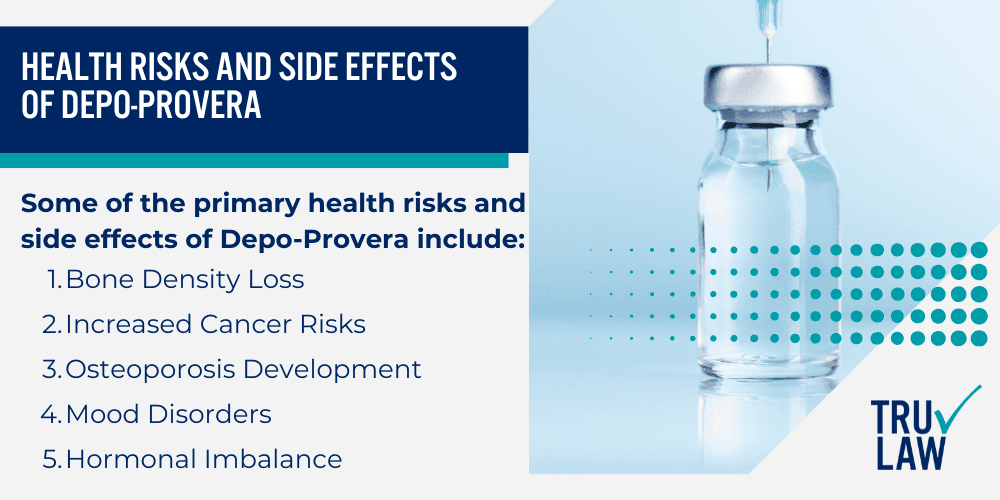 HEALTH RISKS AND SIDE EFFECTS OF DEPO-PROVERA

Some of the primary health risks and side effects of Depo-Provera include:

1. Bone Density Loss
2. Increased Cancer Risks
3. Osteoporosis Development
4. Mood Disorders
5. Hormonal Imbalance

TRU LAW